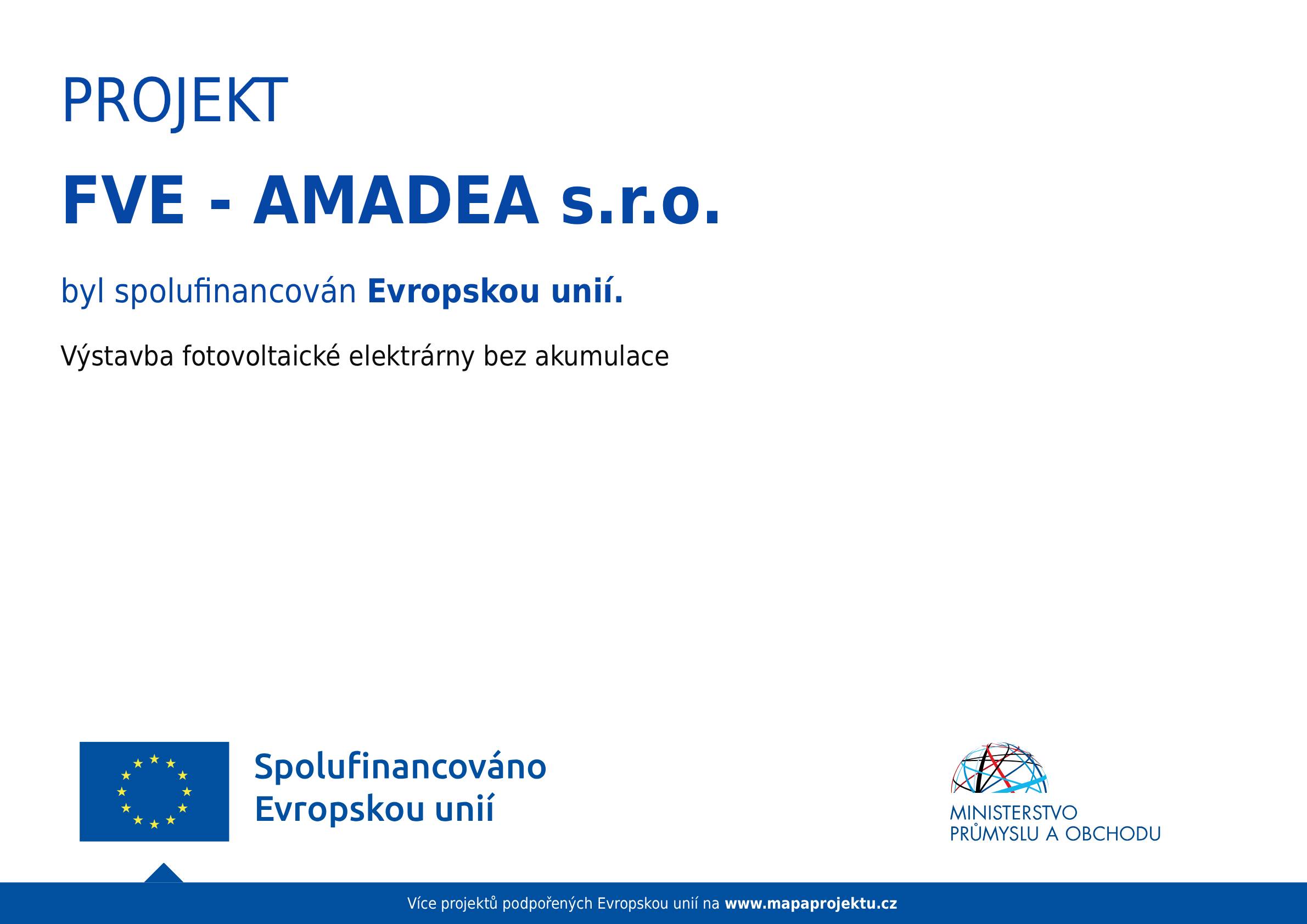 PROJEKT

FVE - AMADEA s.r.o.

byl spolufinancován Evropskou unií.

Výstavba fotovoltaické elektrárny bez akumulace

Spolufinancováno Evropskou unií

MINISTERSTVO PRŮMYSLU A OBCHODU

Více projektů podpořených Evropskou unií na www.mapaprojektu.cz